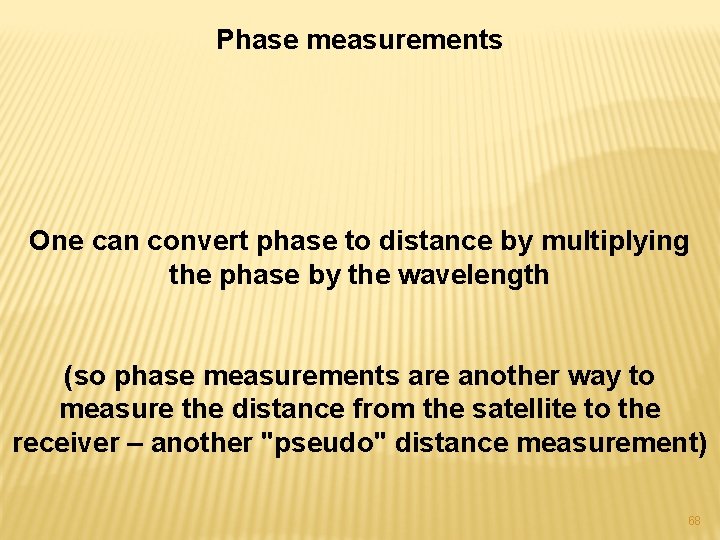 Phase measurements

One can convert phase to distance by multiplying the phase by the wavelength

(so phase measurements are another way to measure the distance from the satellite to the receiver – another "pseudo" distance measurement)

68